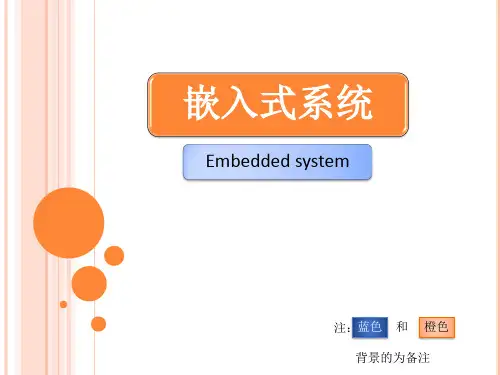 嵌入式系统

Embedded system

注: 蓝色 和 橙色

背景的为备注